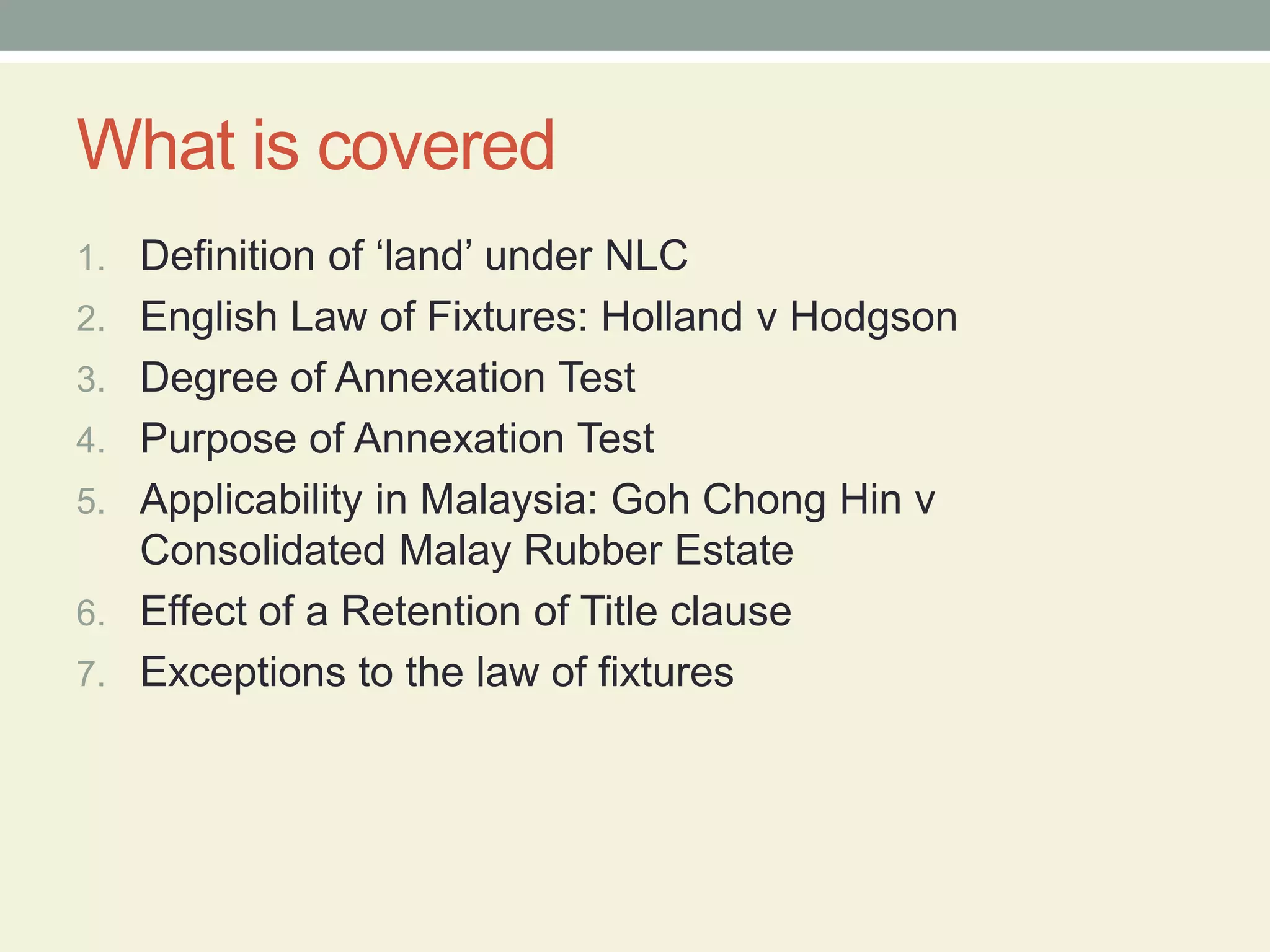 What is covered

1. Definition of ‘land’ under NLC
2. English Law of Fixtures: Holland v Hodgson
3. Degree of Annexation Test
4. Purpose of Annexation Test
5. Applicability in Malaysia: Goh Chong Hin v Consolidated Malay Rubber Estate
6. Effect of a Retention of Title clause
7. Exceptions to the law of fixtures